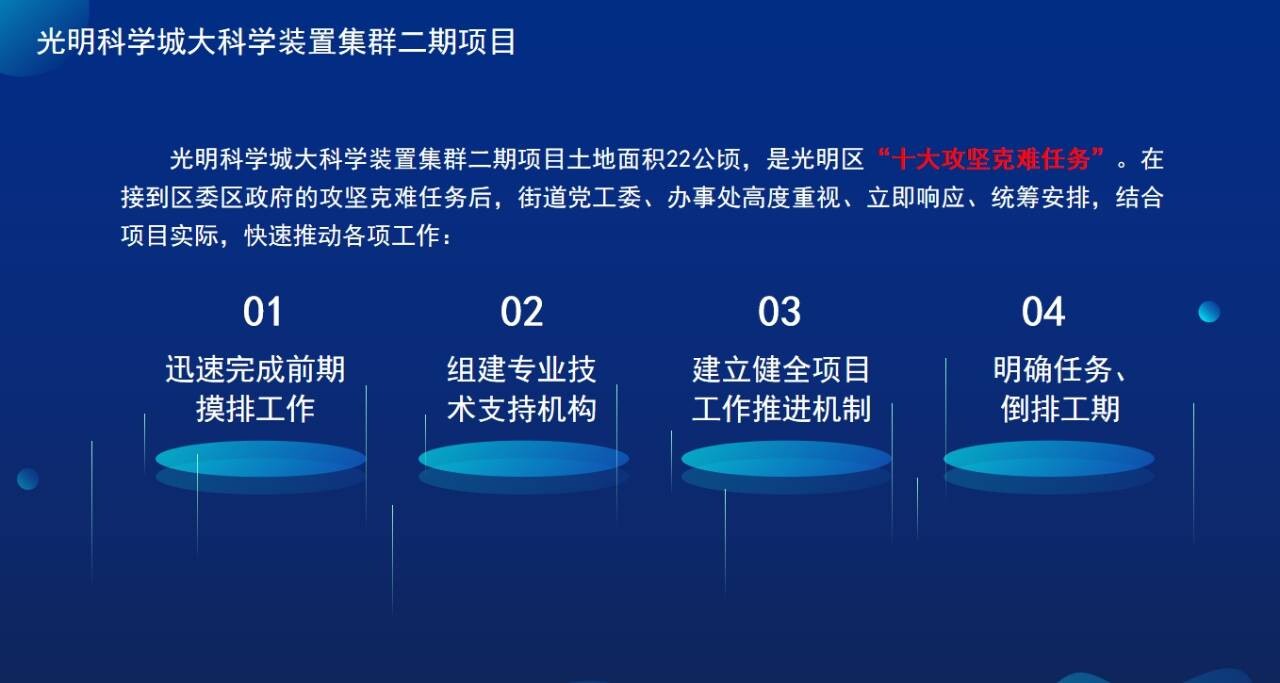 光明科学城大科学装置集群二期项目

光明科学城大科学装置集群二期项目土地面积22公顷，是光明区“十大攻坚克难任务”。在接到区委区政府的攻坚克难任务后，街道党工委、办事处高度重视、立即响应、统筹安排，结合项目实际，快速推动各项工作：

01
迅速完成前期摸排工作

02
组建专业技术支持机构

03
建立健全项目工作推进机制

04
明确任务、倒排工期